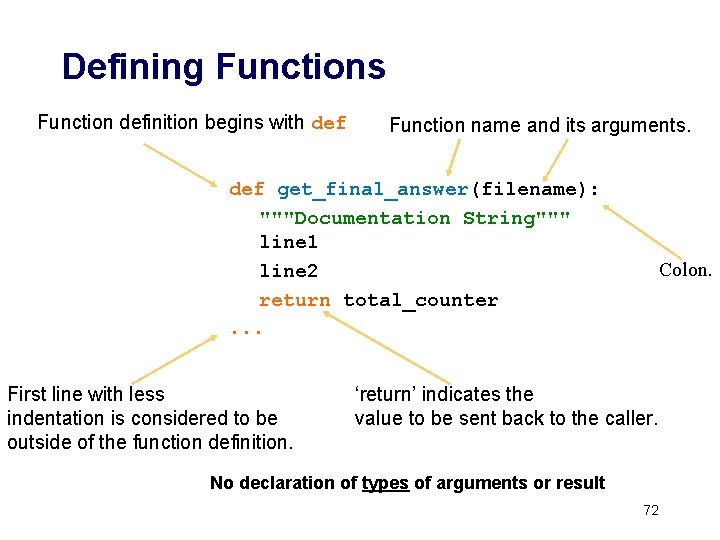 Defining Functions

Function definition begins with def

Function name and its arguments.

def get_final_answer(filename):
  """Documentation String"""
  line1
  line2
  return total_counter
...

Colon.

First line with less indentation is considered to be outside of the function definition.

'return' indicates the value to be sent back to the caller.

No declaration of types of arguments or result

72